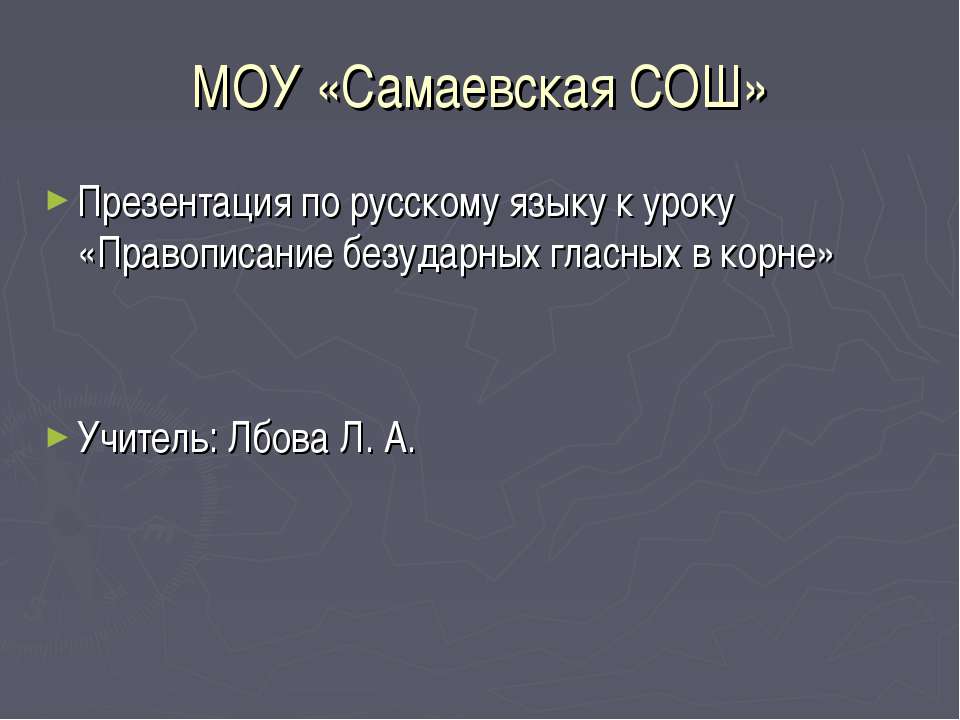 МОУ «Самаевская СОШ»

Презентация по русскому языку к уроку «Правописание безударных гласных в корне»

Учитель: Лбова Л. А.